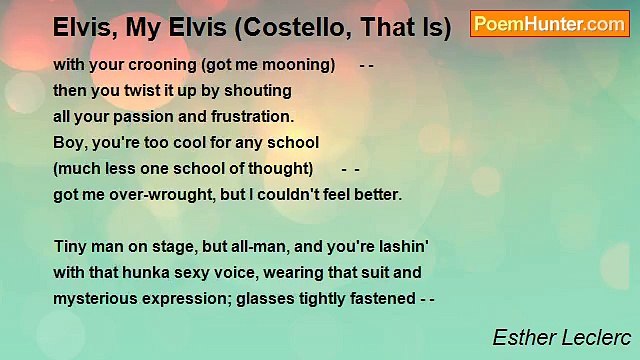 Elvis, My Elvis (Costello, That Is)

PoemHunter.com

with your crooning (got me mooning) - -
then you twist it up by shouting
all your passion and frustration.
Boy, you're too cool for any school
(much less one school of thought) - -
got me over-wrought, but I couldn't feel better.

Tiny man on stage, but all-man, and you're lashin'
with that hunka sexy voice, wearing that suit and
mysterious expression; glasses tightly fastened - -

Esther Leclerc